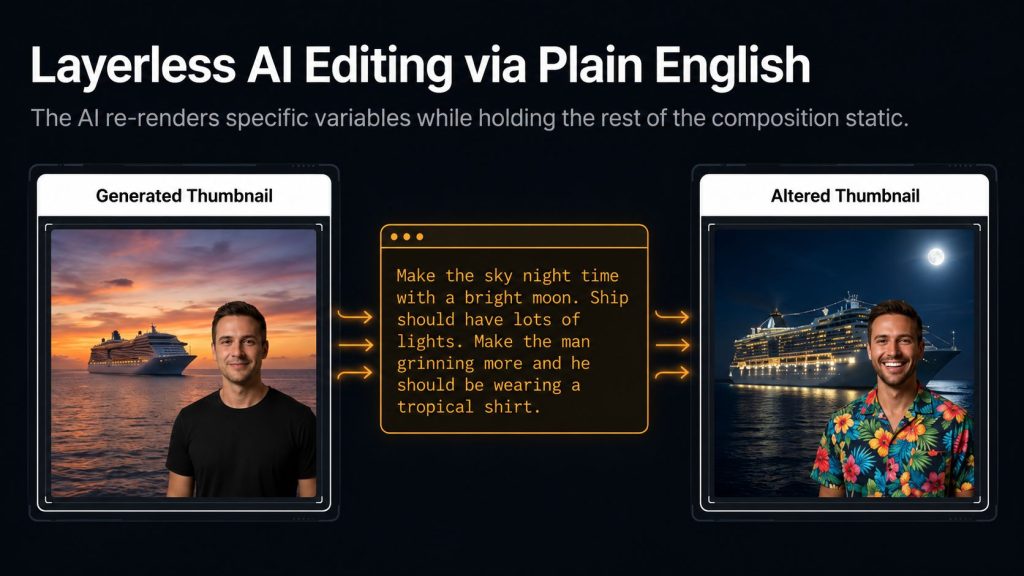 Layerless AI Editing via Plain English

The AI re-renders specific variables while holding the rest of the composition static.

Generated Thumbnail

Make the sky night time with a bright moon. Ship should have lots of lights. Make the man grinning more and he should be wearing a tropical shirt.

Altered Thumbnail